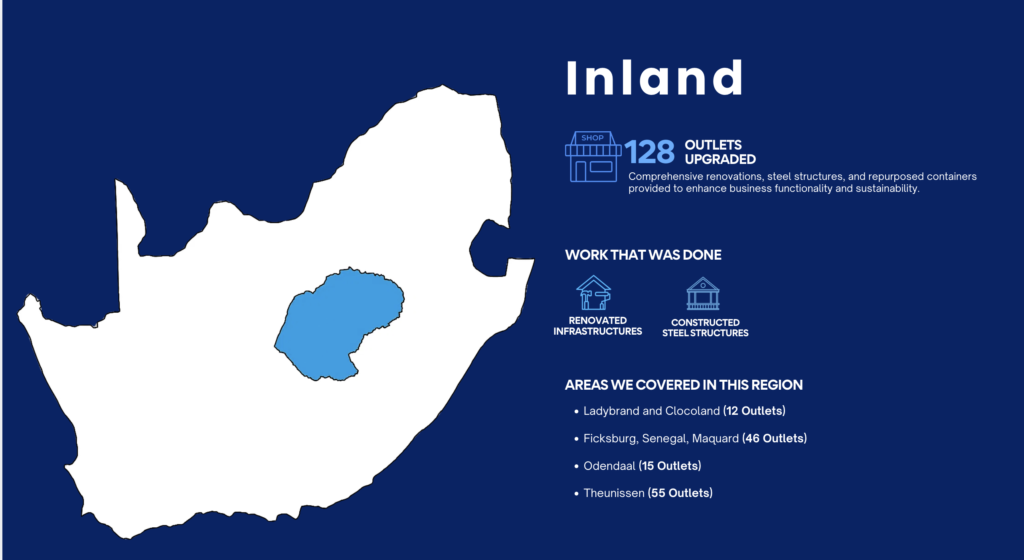 Inland

SHOP

128 OUTLETS UPGRADED

Comprehensive renovations, steel structures, and repurposed containers provided to enhance business functionality and sustainability.

WORK THAT WAS DONE

RENOVATED INFRASTRUCTURES

CONSTRUCTED STEEL STRUCTURES

AREAS WE COVERED IN THIS REGION

• Ladybrand and Clocoland (12 Outlets)
• Ficksburg, Senegal, Maquard (46 Outlets)
• Odendaal (15 Outlets)
• Theunissen (55 Outlets)